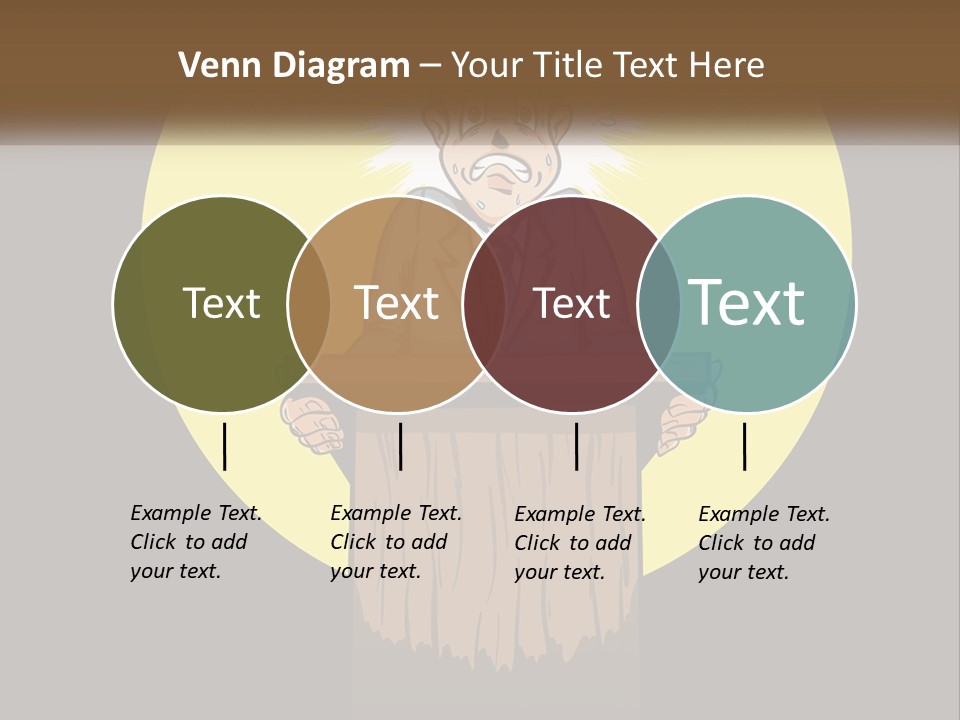 Venn Diagram – Your Title Text Here

Text

Text

Text

Text

Example Text. Click to add your text.

Example Text. Click to add your text.

Example Text. Click to add your text.

Example Text. Click to add your text.